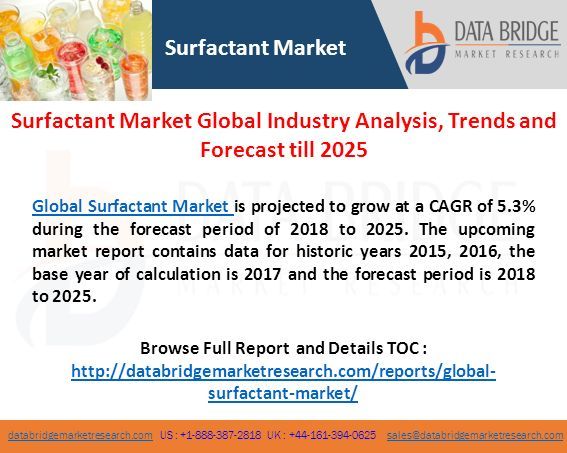 Surfactant Market

DATA BRIDGE
MARKET RESEARCH

Surfactant Market Global Industry Analysis, Trends and Forecast till 2025

Global Surfactant Market is projected to grow at a CAGR of 5.3% during the forecast period of 2018 to 2025. The upcoming market report contains data for historic years 2015, 2016, the base year of calculation is 2017 and the forecast period is 2018 to 2025.

Browse Full Report and Details TOC :
http://databridgemarketresearch.com/reports/global-surfactant-market/

databridgemarketresearch.com US : +1-888-387-2818 UK : +44-161-394-0625 sales@databridgemarketresearch.com